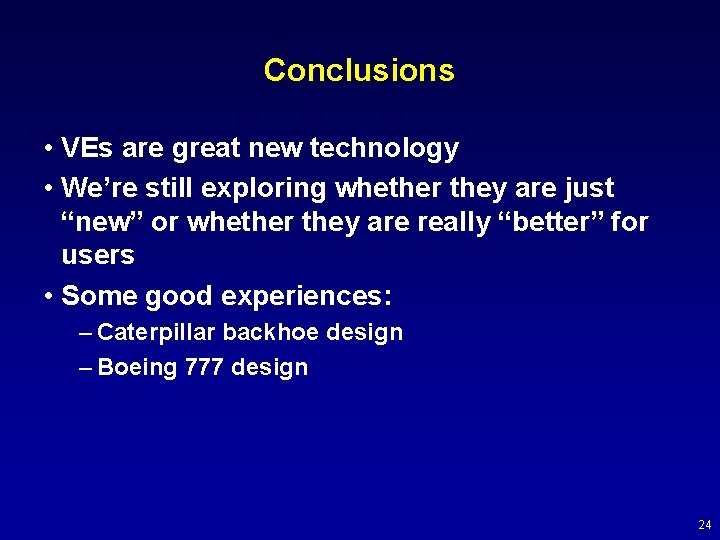 Conclusions

• VEs are great new technology

• We’re still exploring whether they are just “new” or whether they are really “better” for users

• Some good experiences:

– Caterpillar backhoe design

– Boeing 777 design

24